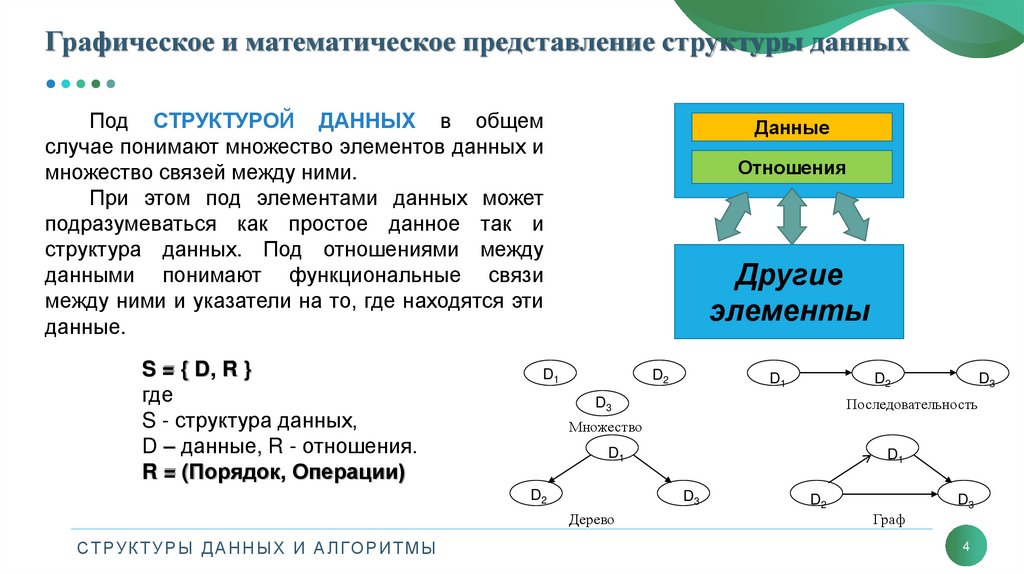 Графическое и математическое представление структуры данных

Под СТРУКТУРОЙ ДАННЫХ в общем случае понимают множество элементов данных и множество связей между ними.

При этом под элементами данных может подразумеваться как простое данное так и структура данных. Под отношениями между данными понимают функциональные связи между ними и указатели на то, где находятся эти данные.

Данные

Отношения

Другие элементы

S = { D, R }
где
S - структура данных,
D – данные, R - отношения.
R = (Порядок, Операции)

$D_1$ $D_2$ $D_3$
Множество

$D_1$ $D_2$ $D_3$
Последовательность

$D_1$ $D_2$ $D_3$
Дерево

$D_1$ $D_2$ $D_3$
Граф

СТРУКТУРЫ ДАННЫХ И АЛГОРИТМЫ

4